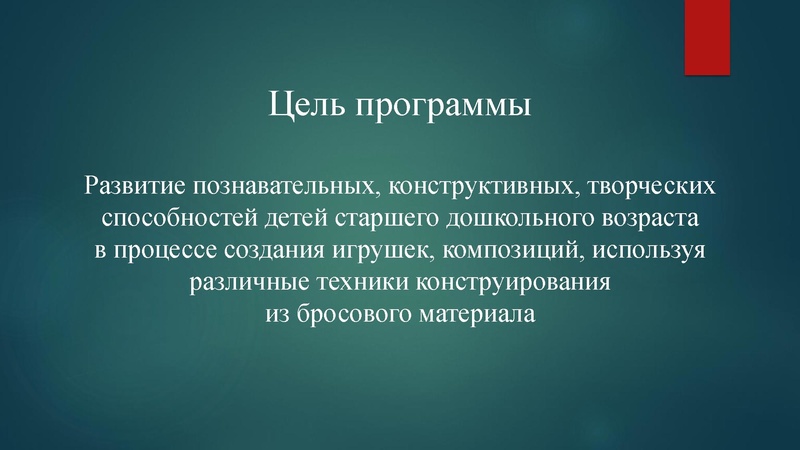 Цель программы

Развитие познавательных, конструктивных, творческих способностей детей старшего дошкольного возраста в процессе создания игрушек, композиций, используя различные техники конструирования из бросового материала